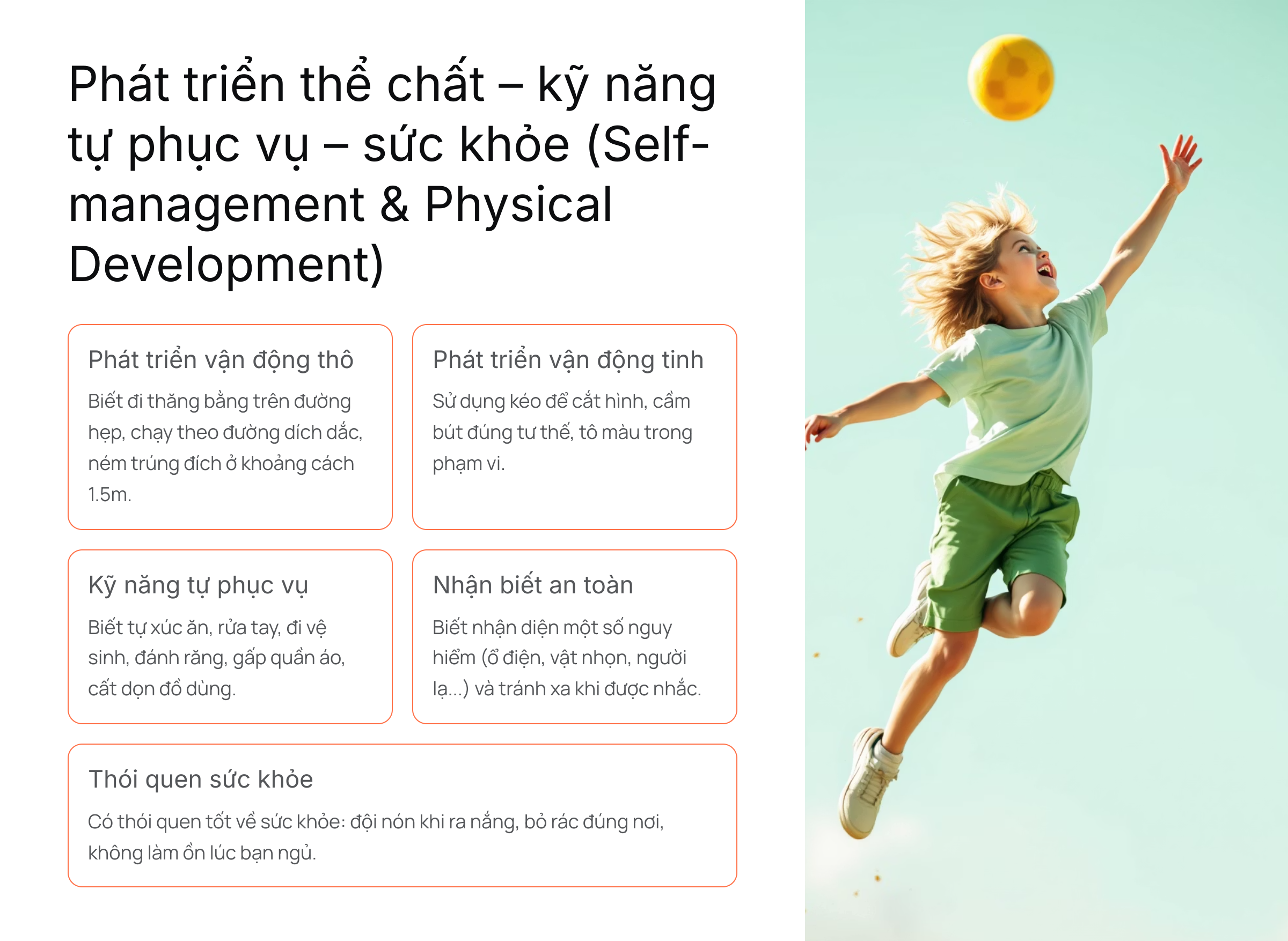 Phát triển thể chất – kỹ năng tự phục vụ – sức khỏe (Self-management & Physical Development)

Phát triển vận động thô

Biết đi thăng bằng trên đường hẹp, chạy theo đường dích dắc, ném trúng đích ở khoảng cách 1.5m.

Phát triển vận động tinh

Sử dụng kéo để cắt hình, cầm bút đúng tư thế, tô màu trong phạm vi.

Kỹ năng tự phục vụ

Biết tự xúc ăn, rửa tay, đi vệ sinh, đánh răng, gấp quần áo, cất dọn đồ dùng.

Nhận biết an toàn

Biết nhận diện một số nguy hiểm (ổ điện, vật nhọn, người lạ...) và tránh xa khi được nhắc.

Thói quen sức khỏe

Có thói quen tốt về sức khỏe: đội nón khi ra nắng, bỏ rác đúng nơi, không làm ồn lúc bạn ngủ.